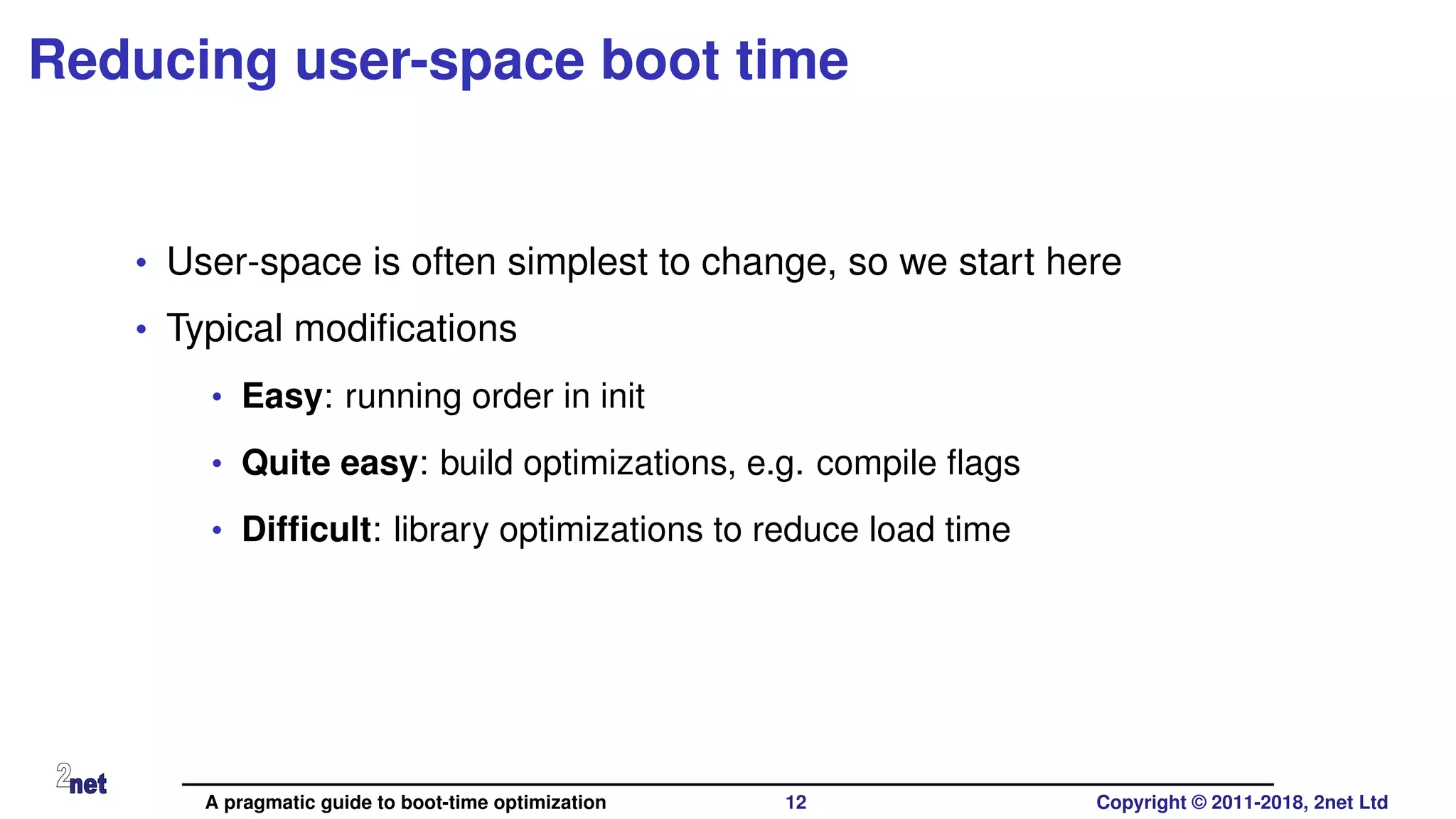 Reducing user-space boot time

• User-space is often simplest to change, so we start here
• Typical modifications
  • Easy: running order in init
  • Quite easy: build optimizations, e.g. compile flags
  • Difficult: library optimizations to reduce load time

2net

A pragmatic guide to boot-time optimization 12 Copyright © 2011-2018, 2net Ltd